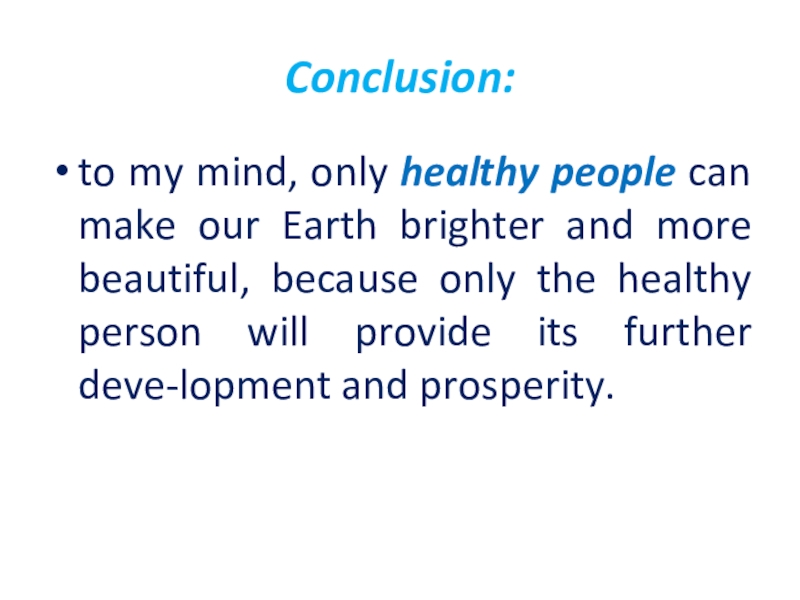 Conclusion:

• to my mind, only healthy people can make our Earth brighter and more beautiful, because only the healthy person will provide its further deve-lopment and prosperity.